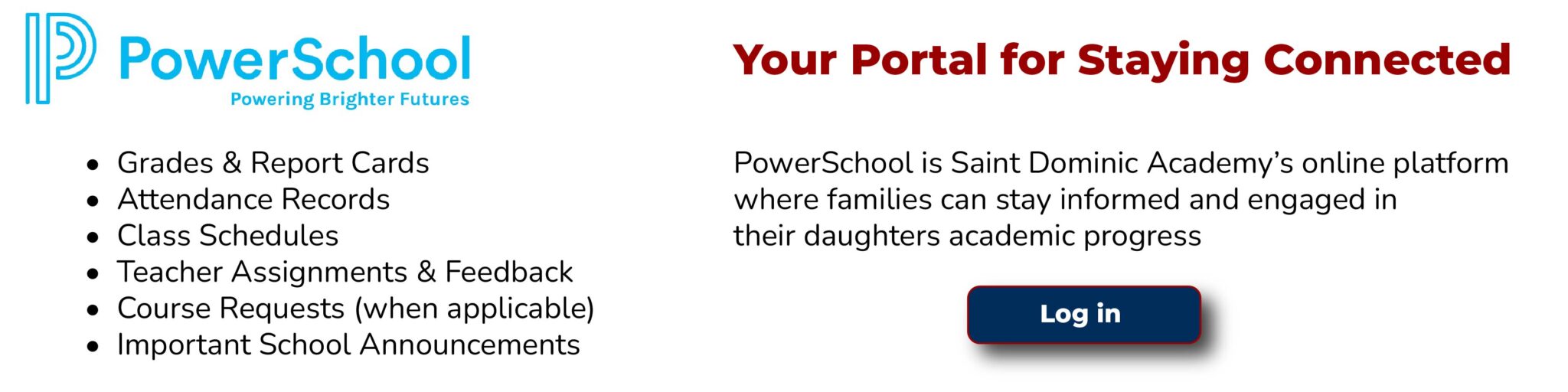 PowerSchool
Powering Brighter Futures

- Grades & Report Cards
- Attendance Records
- Class Schedules
- Teacher Assignments & Feedback
- Course Requests (when applicable)
- Important School Announcements

Your Portal for Staying Connected

PowerSchool is Saint Dominic Academy's online platform where families can stay informed and engaged in their daughters academic progress

Log in